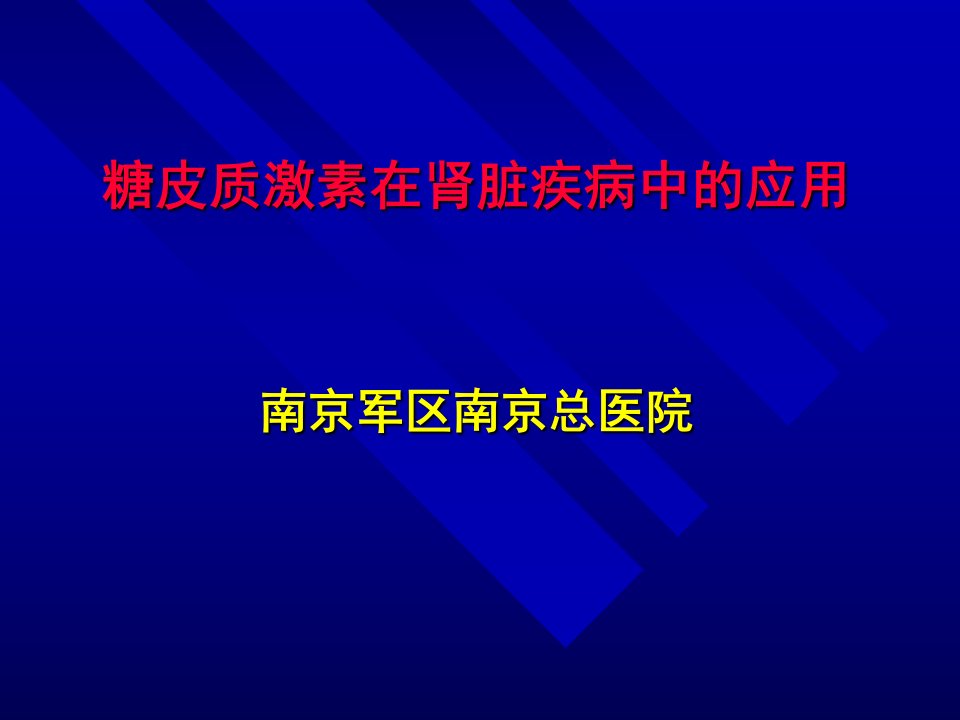 糖皮质激素在肾脏疾病中的应用

南京军区南京总医院